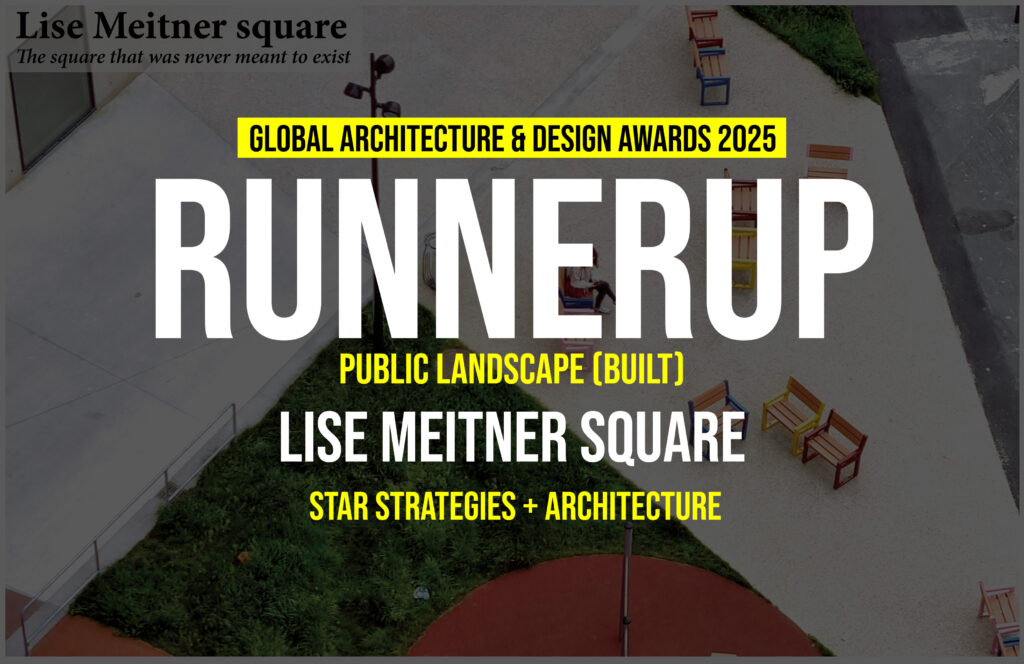 Lise Meitner square
The square that was never meant to exist

GLOBAL ARCHITECTURE & DESIGN AWARDS 2025

RUNNERUP

PUBLIC LANDSCAPE (BUILT)

LISE MEITNER SQUARE

STAR STRATEGIES + ARCHITECTURE